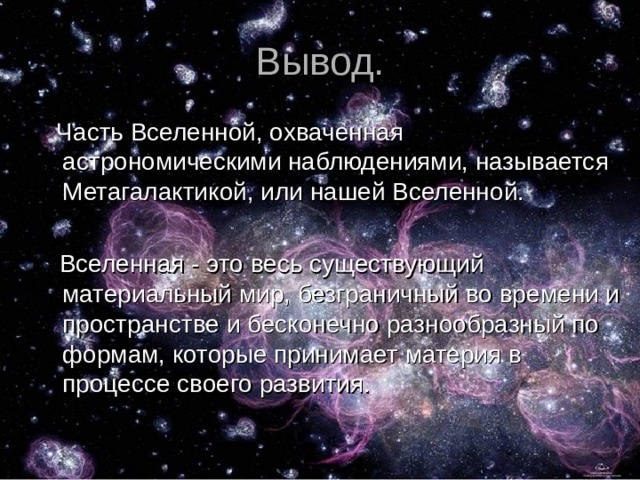 Вывод.

Часть Вселенной, охваченная астрономическими наблюдениями, называется Метагалактикой, или нашей Вселенной.

Вселенная - это весь существующий материальный мир, безграничный во времени и пространстве и бесконечно разнообразный по формам, которые принимает материя в процессе своего развития.